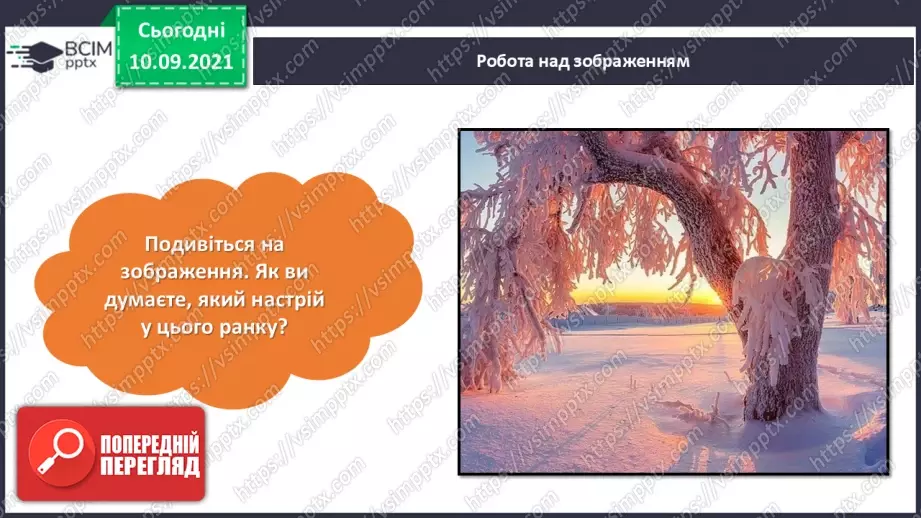 ВСІМ pptx

Сьогодні 10.09.2021

Робота над зображенням

Подивіться на зображення. Як ви думаєте, який настрій у цього ранку?

ПОПЕРЕДНІЙ ПЕРЕГЛЯД

https://vsimpptx.com